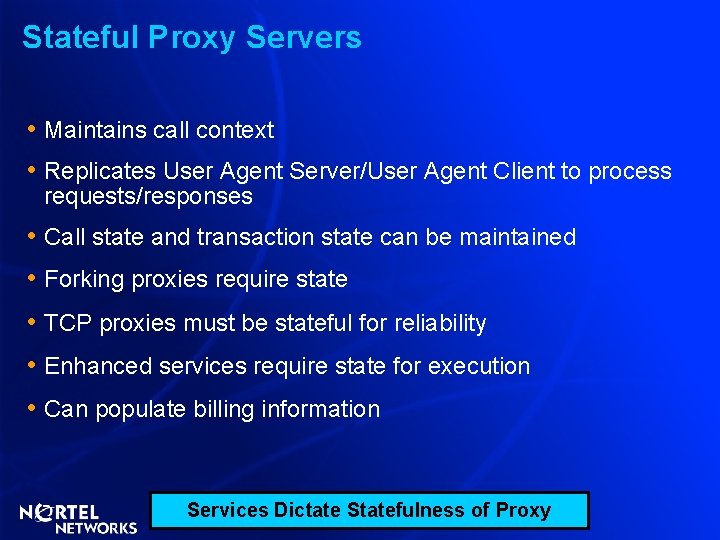 Stateful Proxy Servers

• Maintains call context

• Replicates User Agent Server/User Agent Client to process requests/responses

• Call state and transaction state can be maintained

• Forking proxies require state

• TCP proxies must be stateful for reliability

• Enhanced services require state for execution

• Can populate billing information

NORTEL NETWORKS

Services Dictate Statefulness of Proxy